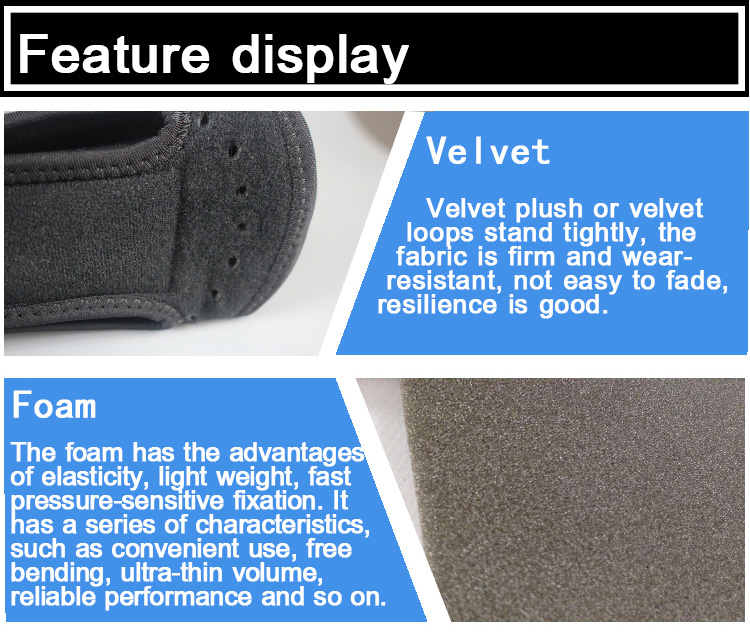 Feature display

Velvet

Velvet plush or velvet loops stand tightly, the fabric is firm and wear-resistant, not easy to fade, resilience is good.

Foam

The foam has the advantages of elasticity, light weight, fast pressure-sensitive fixation. It has a series of characteristics, such as convenient use, free bending, ultra-thin volume, reliable performance and so on.